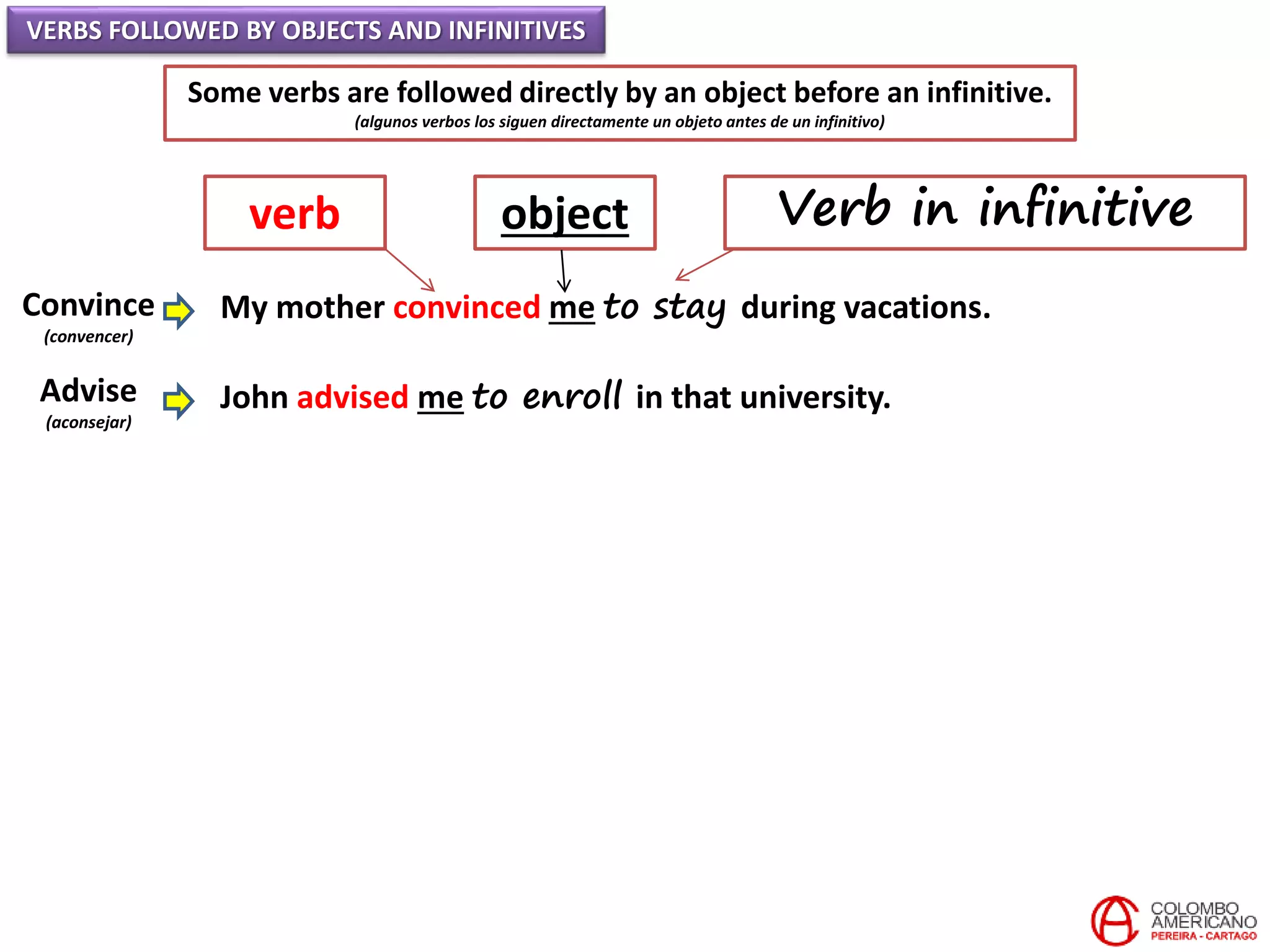 VERBS FOLLOWED BY OBJECTS AND INFINITIVES

Some verbs are followed directly by an object before an infinitive.
(algunos verbos los siguen directamente un objeto antes de un infinitivo)

verb

object

Verb in infinitive

Convince
(convencer)

My mother convinced me to stay during vacations.

Advise
(aconsejar)

John advised me to enroll in that university.

COLOMBO AMERICANO
PEREIRA - CARTAGO